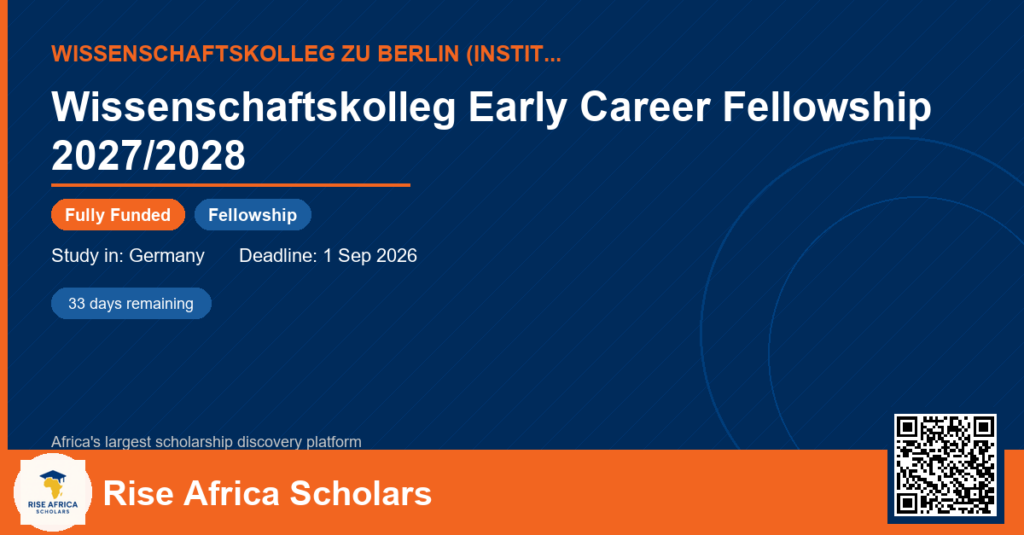 WISSENSCHAFTSKOLLEG ZU BERLIN (INSTIT...

Wissenschaftskolleg Early Career Fellowship 2027/2028

Fully Funded

Fellowship

Study in: Germany

Deadline: 1 Sep 2026

33 days remaining

Africa's largest scholarship discovery platform

RISE AFRICA SCHOLARS

Rise Africa Scholars